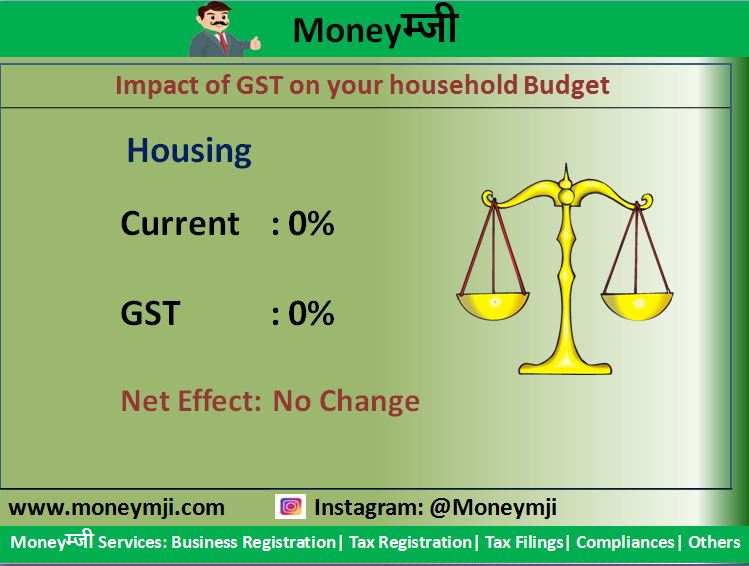 Moneyम्जी

Impact of GST on your household Budget

Housing

Current : 0%

GST : 0%

Net Effect: No Change

www.moneymji.com Instagram: @Moneymji

Moneyम्जी Services: Business Registration| Tax Registration| Tax Filings| Compliances| Others